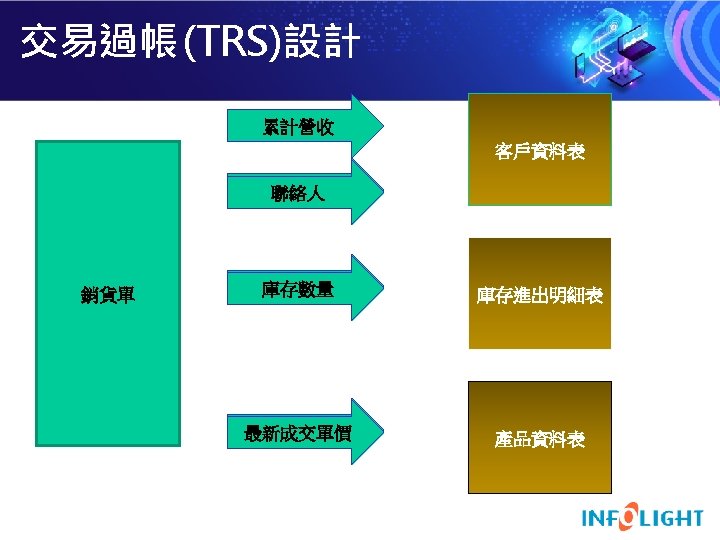 交易過帳(TRS)設計

銷貨單

累計營收

聯絡人

庫存數量

最新成交單價

客戶資料表

庫存進出明細表

產品資料表

INFOLIGHT